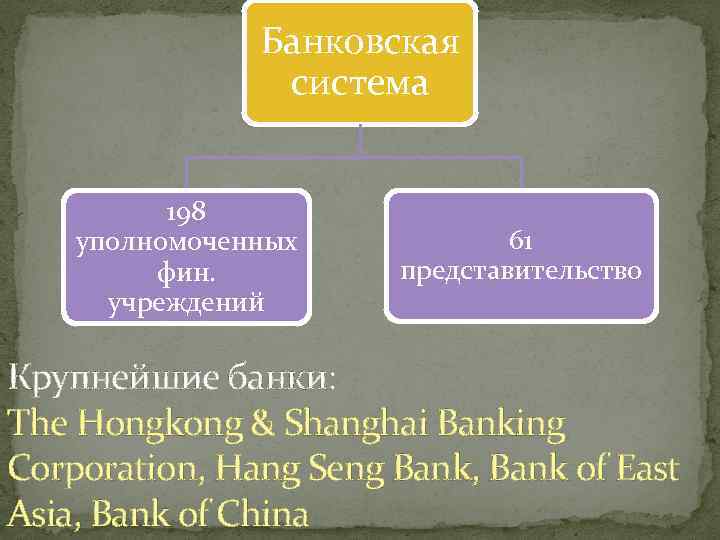 Банковская система

198 уполномоченных фин. учреждений

61 представительство

Крупнейшие банки:
The Hongkong & Shanghai Banking Corporation, Hang Seng Bank, Bank of East Asia, Bank of China